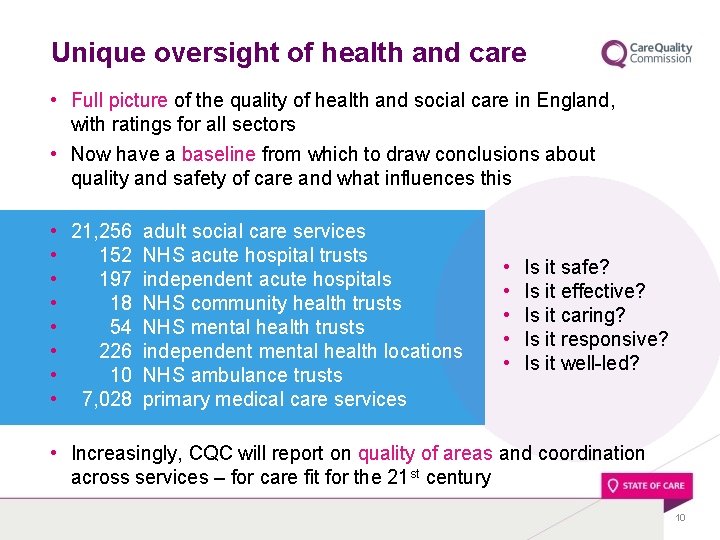 Unique oversight of health and care

CareQuality Commission

• Full picture of the quality of health and social care in England, with ratings for all sectors

• Now have a baseline from which to draw conclusions about quality and safety of care and what influences this

• 21,256 adult social care services
• 152 NHS acute hospital trusts
• 197 independent acute hospitals
• 18 NHS community health trusts
• 54 NHS mental health trusts
• 226 independent mental health locations
• 10 NHS ambulance trusts
• 7,028 primary medical care services

• Is it safe?
• Is it effective?
• Is it caring?
• Is it responsive?
• Is it well-led?

• Increasingly, CQC will report on quality of areas and coordination across services – for care fit for the 21$^{st}$ century

STATE OF CARE

10